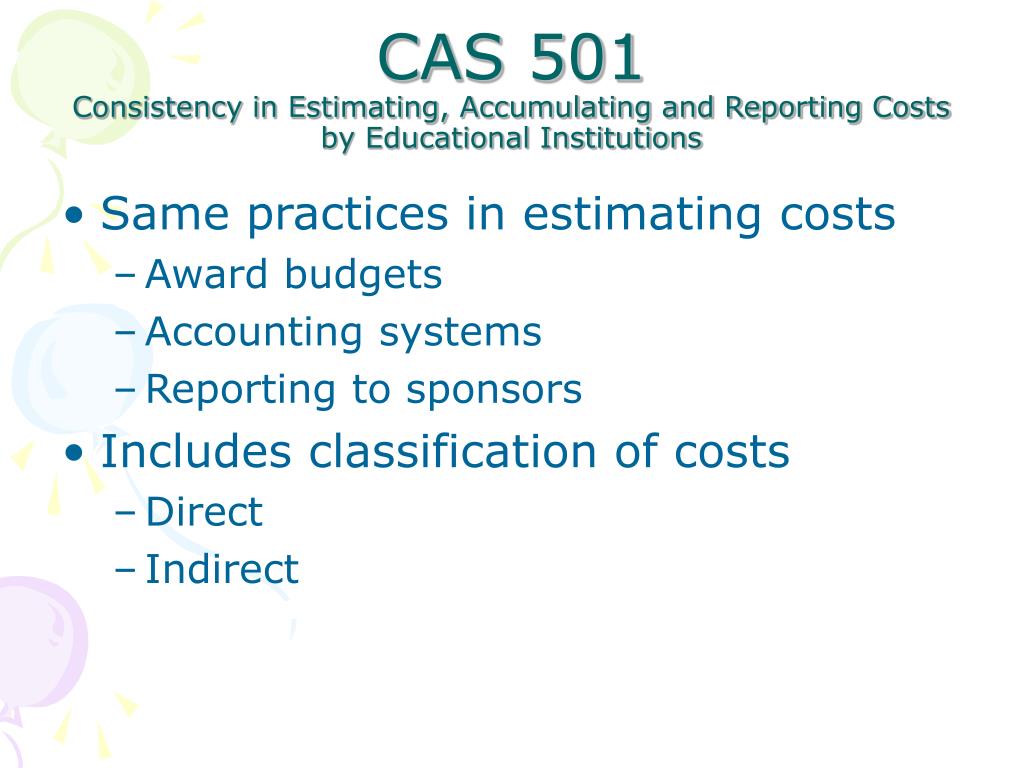 CAS 501
Consistency in Estimating, Accumulating and Reporting Costs by Educational Institutions

• Same practices in estimating costs
– Award budgets
– Accounting systems
– Reporting to sponsors
• Includes classification of costs
– Direct
– Indirect